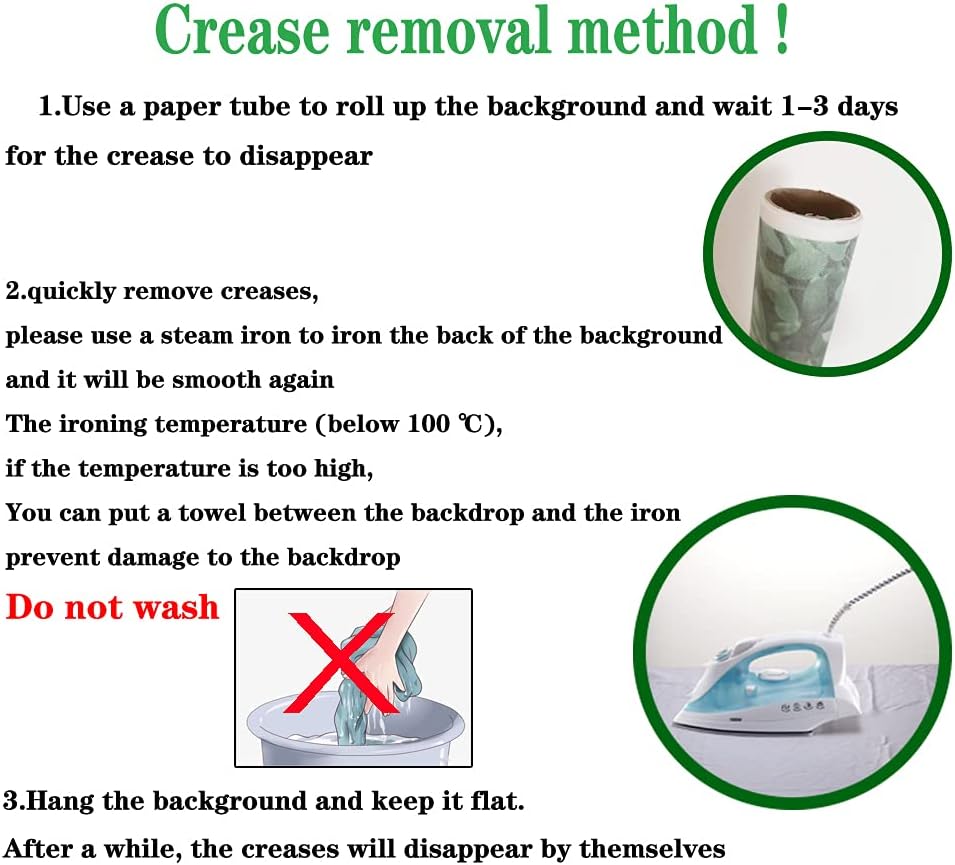 Crease removal method !

1.Use a paper tube to roll up the background and wait 1–3 days for the crease to disappear

2.quickly remove creases,
please use a steam iron to iron the back of the background and it will be smooth again
The ironing temperature (below 100 ℃),
if the temperature is too high,
You can put a towel between the backdrop and the iron prevent damage to the backdrop

Do not wash

3.Hang the background and keep it flat.
After a while, the creases will disappear by themselves